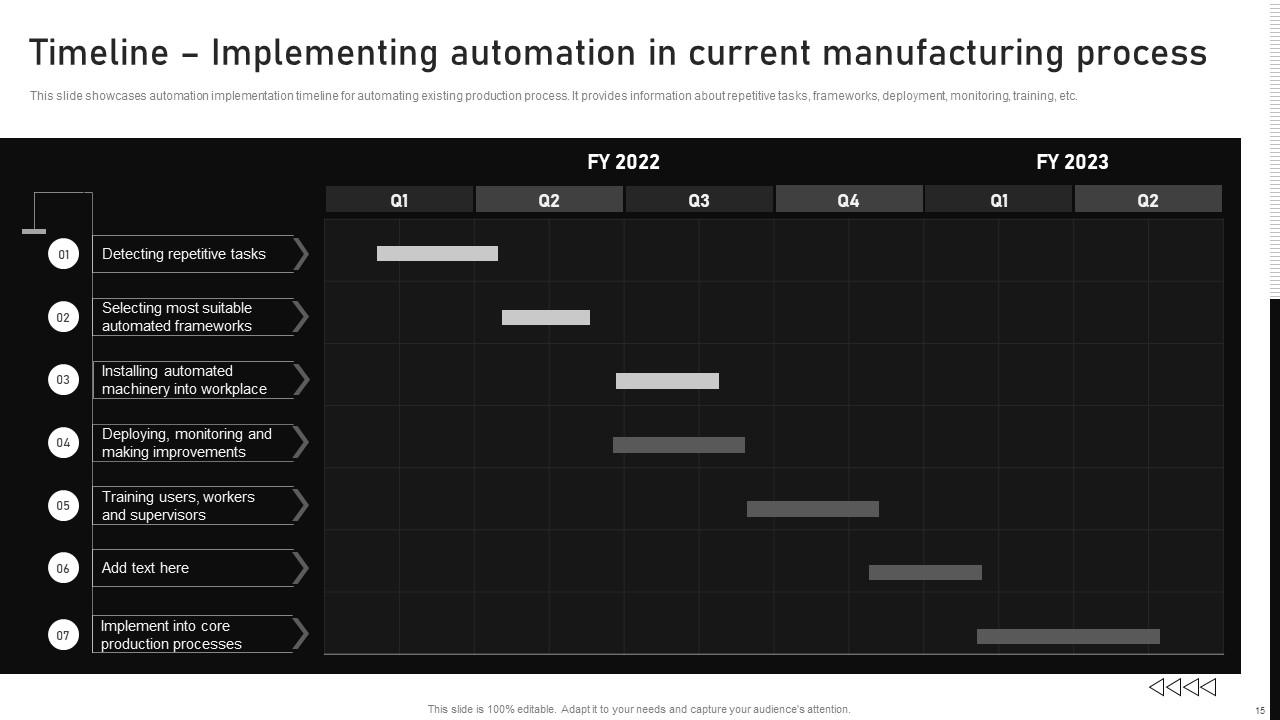 Timeline – Implementing automation in current manufacturing process

This slide showcases automation implementation timeline for automating existing production process. It provides information about repetitive tasks, frameworks, deployment, monitoring, training, etc.

FY 2022

FY 2023

Q1 Q2 Q3 Q4 Q1 Q2

01 Detecting repetitive tasks

02 Selecting most suitable automated frameworks

03 Installing automated machinery into workplace

04 Deploying, monitoring and making improvements

05 Training users, workers and supervisors

06 Add text here

07 Implement into core production processes

This slide is 100% editable. Adapt it to your needs and capture your audience's attention.

15